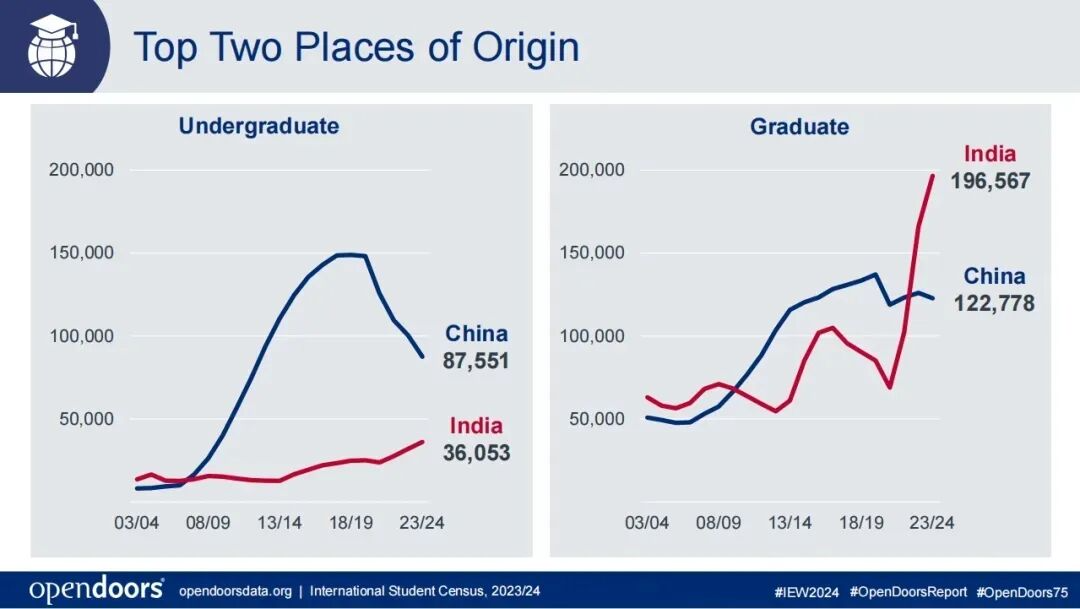 Top Two Places of Origin

Undergraduate

200,000
150,000
100,000
50,000

03/04 08/09 13/14 18/19 23/24

China
87,551

India
36,053

Graduate

200,000
150,000
100,000
50,000

03/04 08/09 13/14 18/19 23/24

India
196,567

China
122,778

opendoors® opendoorsdata.org | International Student Census, 2023/24 #IEW2024 #OpenDoorsReport #OpenDoors75